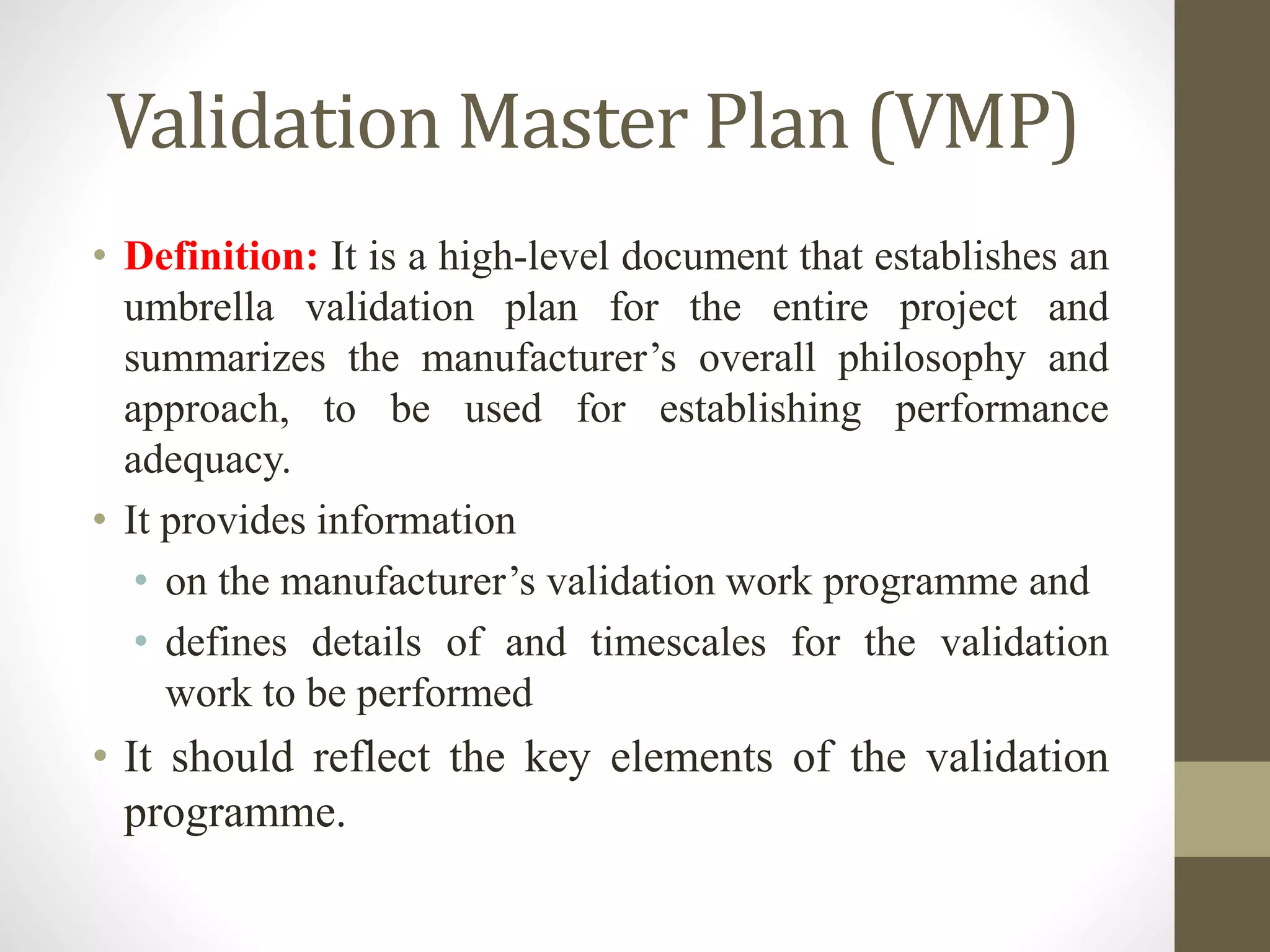 Validation Master Plan (VMP)

• Definition: It is a high-level document that establishes an umbrella validation plan for the entire project and summarizes the manufacturer’s overall philosophy and approach, to be used for establishing performance adequacy.

• It provides information

• on the manufacturer’s validation work programme and

• defines details of and timescales for the validation work to be performed

• It should reflect the key elements of the validation programme.